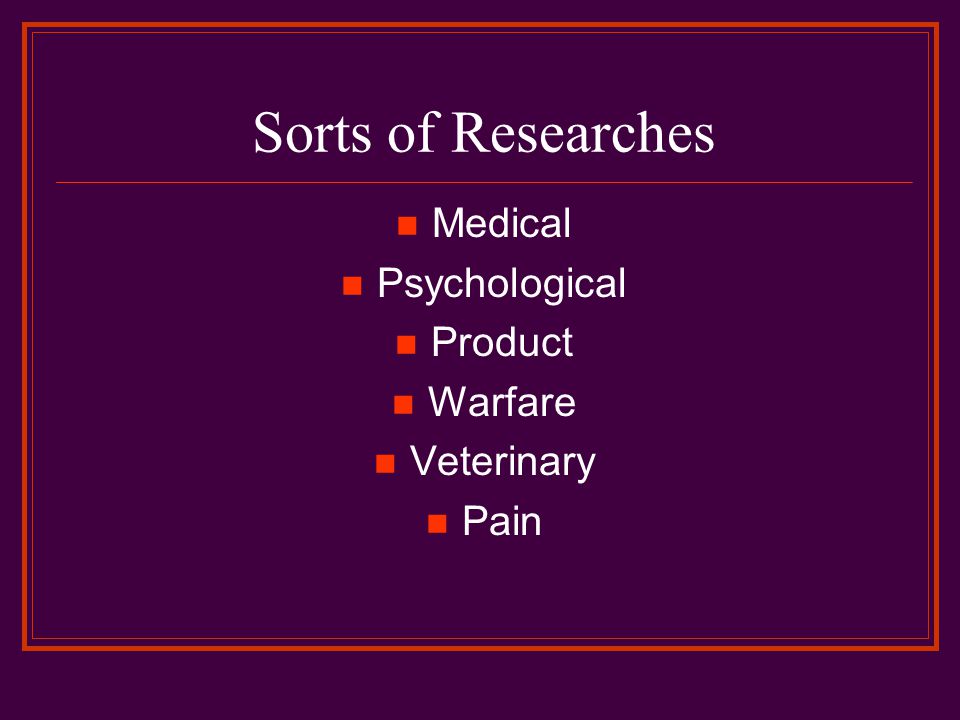 Sorts of Researches

- Medical
- Psychological
- Product
- Warfare
- Veterinary
- Pain